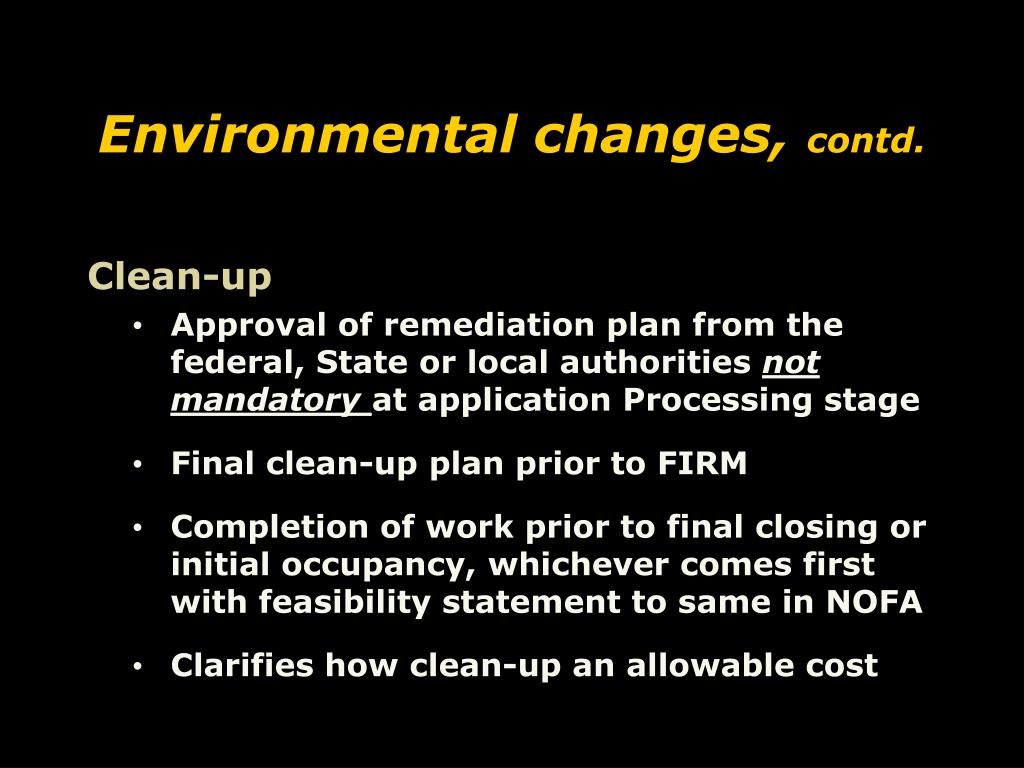 Environmental changes, contd.

Clean-up

• Approval of remediation plan from the federal, State or local authorities not mandatory at application Processing stage

• Final clean-up plan prior to FIRM

• Completion of work prior to final closing or initial occupancy, whichever comes first with feasibility statement to same in NOFA

• Clarifies how clean-up an allowable cost